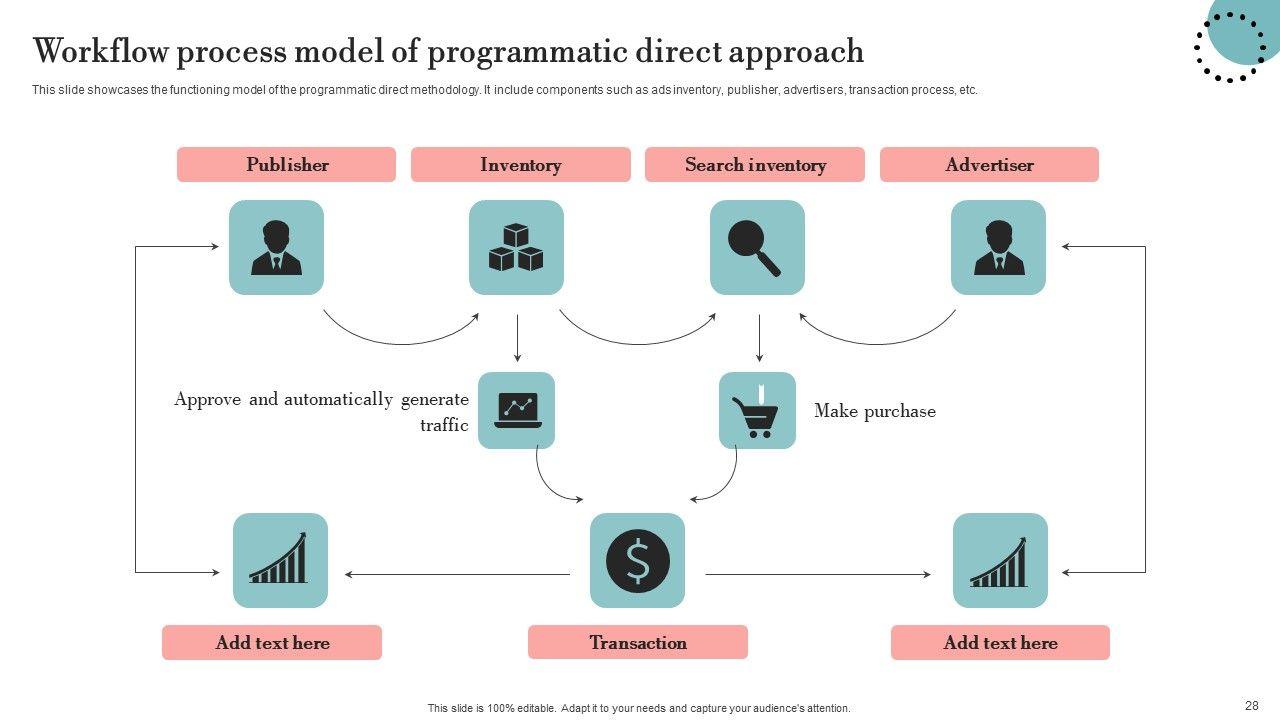 Workflow process model of programmatic direct approach

This slide showcases the functioning model of the programmatic direct methodology. It include components such as ads inventory, publisher, advertisers, transaction process, etc.

Publisher

Inventory

Search inventory

Advertiser

Approve and automatically generate traffic

Make purchase

Add text here

Transaction

Add text here

This slide is 100% editable. Adapt it to your needs and capture your audience's attention.

28